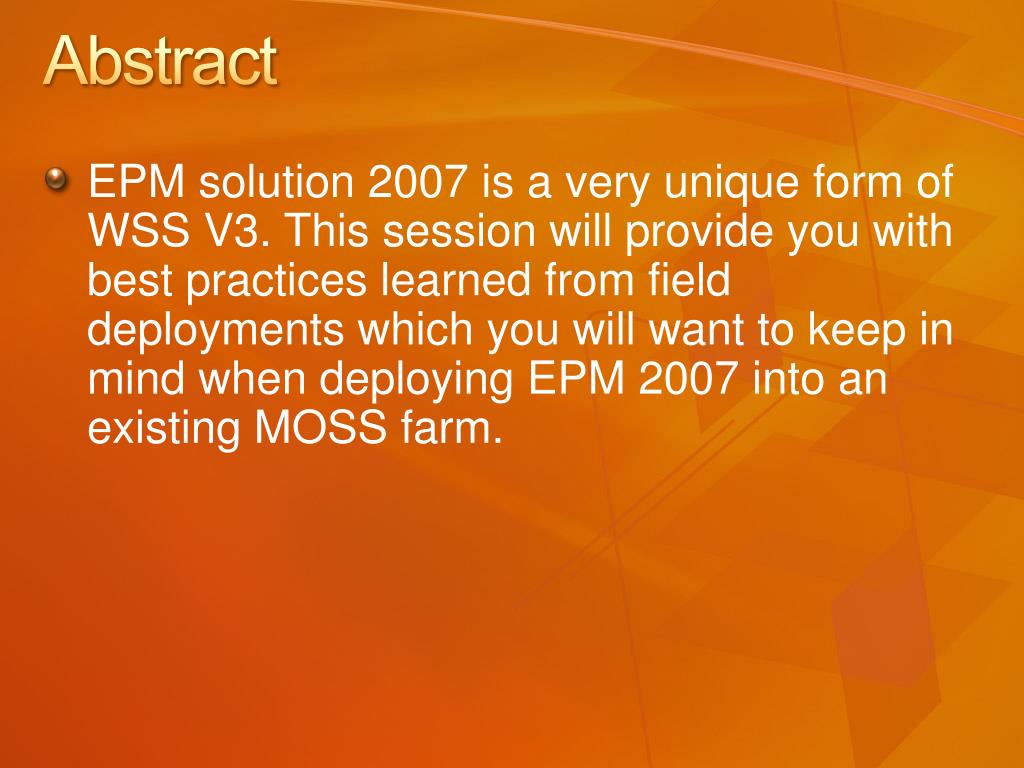 Abstract

EPM solution 2007 is a very unique form of WSS V3. This session will provide you with best practices learned from field deployments which you will want to keep in mind when deploying EPM 2007 into an existing MOSS farm.